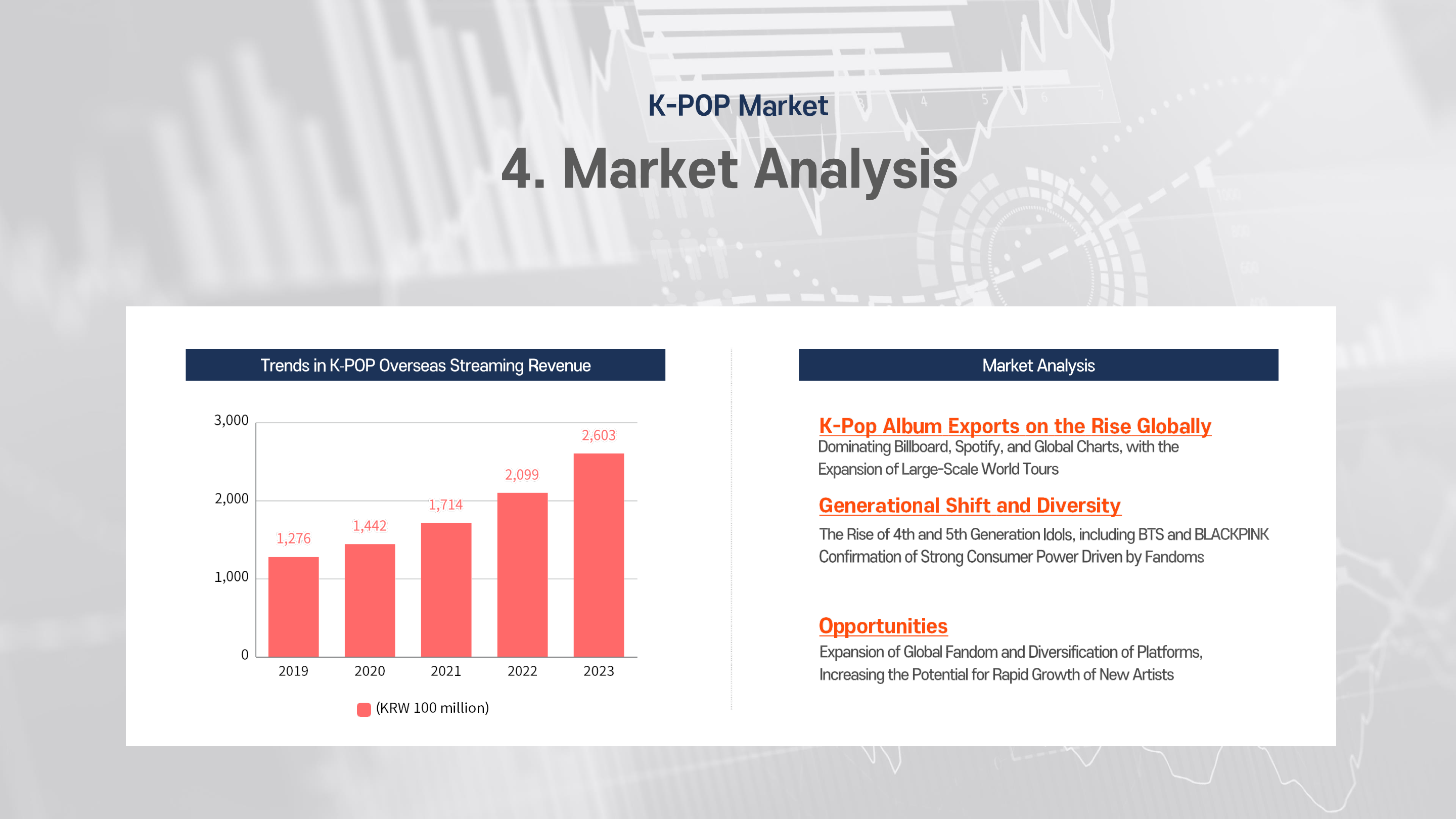 K-POP Market

4. Market Analysis

Trends in K-POP Overseas Streaming Revenue

3,000
2,000
1,000
0

1,276
1,442
1,714
2,099
2,603

2019
2020
2021
2022
2023

(KRW 100 million)

Market Analysis

K-Pop Album Exports on the Rise Globally
Dominating Billboard, Spotify, and Global Charts, with the Expansion of Large-Scale World Tours

Generational Shift and Diversity
The Rise of 4th and 5th Generation Idols, including BTS and BLACKPINK
Confirmation of Strong Consumer Power Driven by Fandoms

Opportunities
Expansion of Global Fandom and Diversification of Platforms, Increasing the Potential for Rapid Growth of New Artists